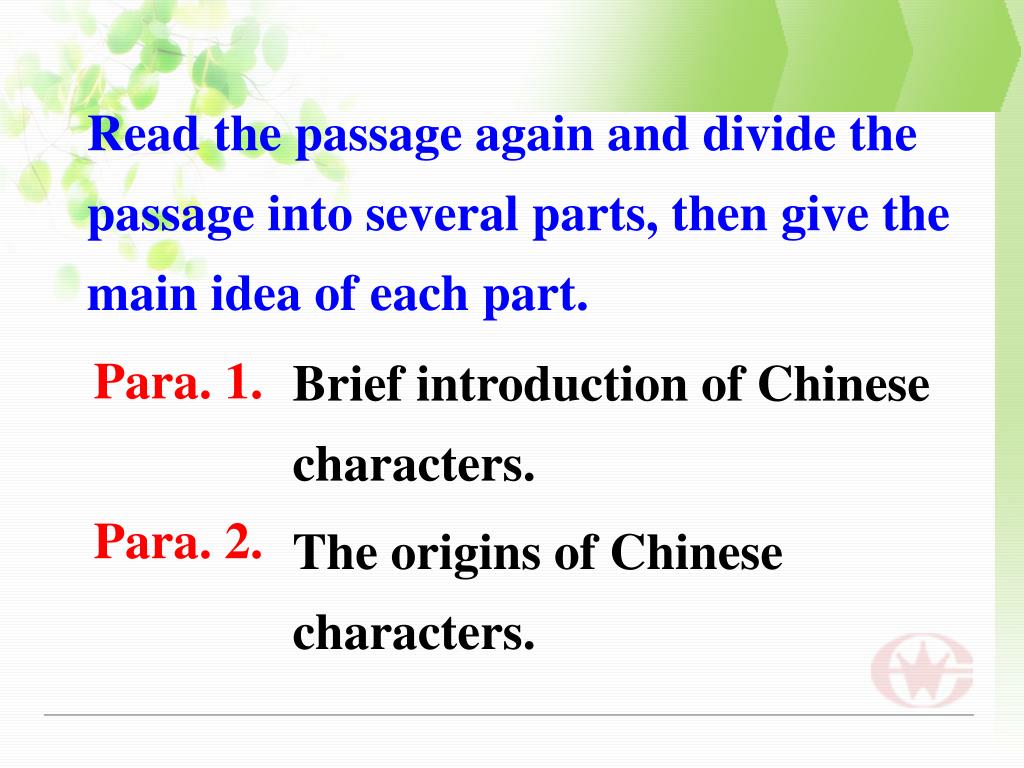 Read the passage again and divide the passage into several parts, then give the main idea of each part.

Para. 1. Brief introduction of Chinese characters.

Para. 2. The origins of Chinese characters.